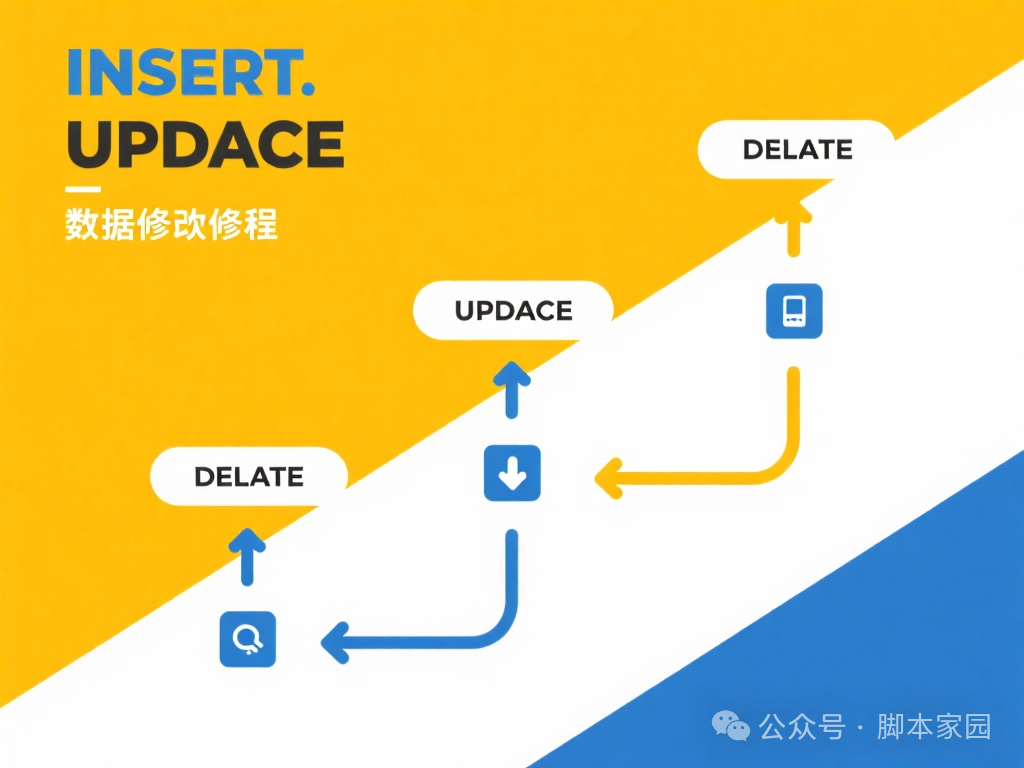 INSERT.
UPDACE

数据修改修程

DELATE

UPDACE

DELATE

公众号 · 脚本家园